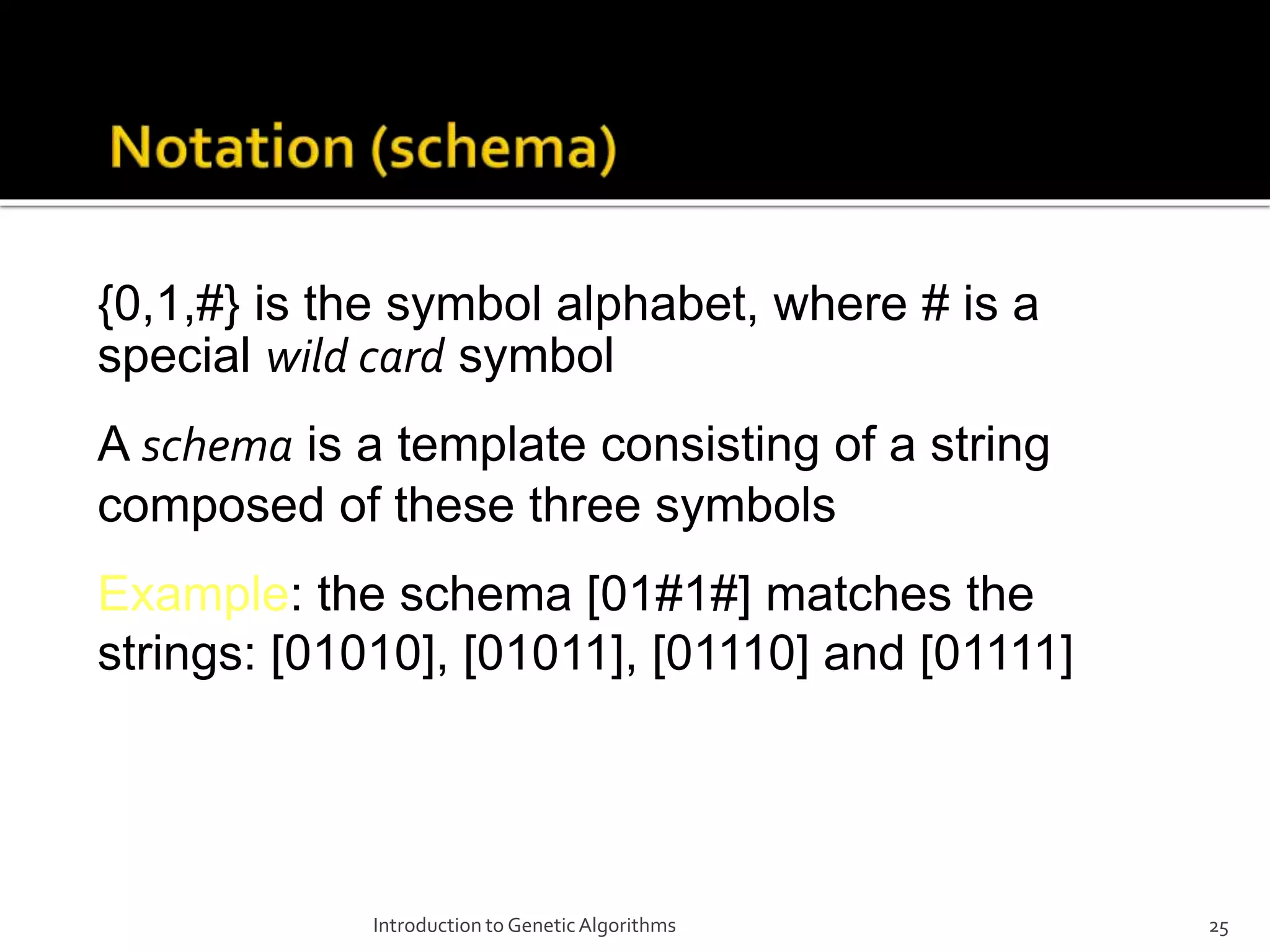 Notation (schema)

{0,1,#} is the symbol alphabet, where # is a special wild card symbol

A schema is a template consisting of a string composed of these three symbols

Example: the schema [01#1#] matches the strings: [01010], [01011], [01110] and [01111]

Introduction to Genetic Algorithms

25